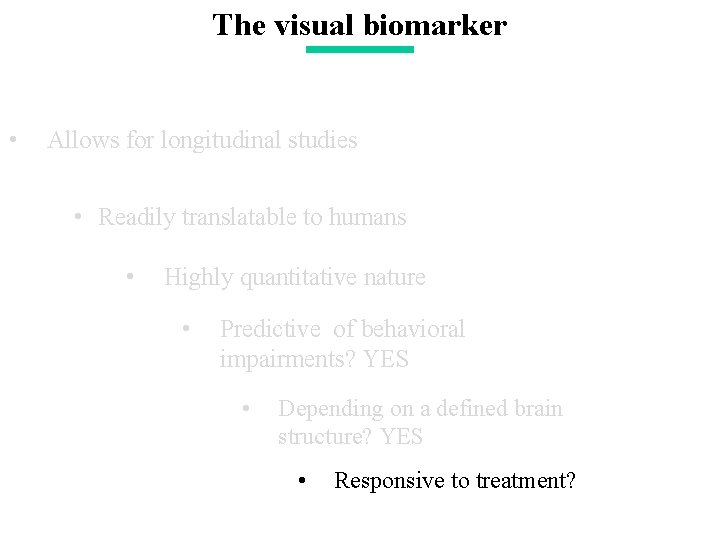 The visual biomarker

• Allows for longitudinal studies

• Readily translatable to humans

• Highly quantitative nature

• Predictive of behavioral impairments? YES

• Depending on a defined brain structure? YES

• Responsive to treatment?